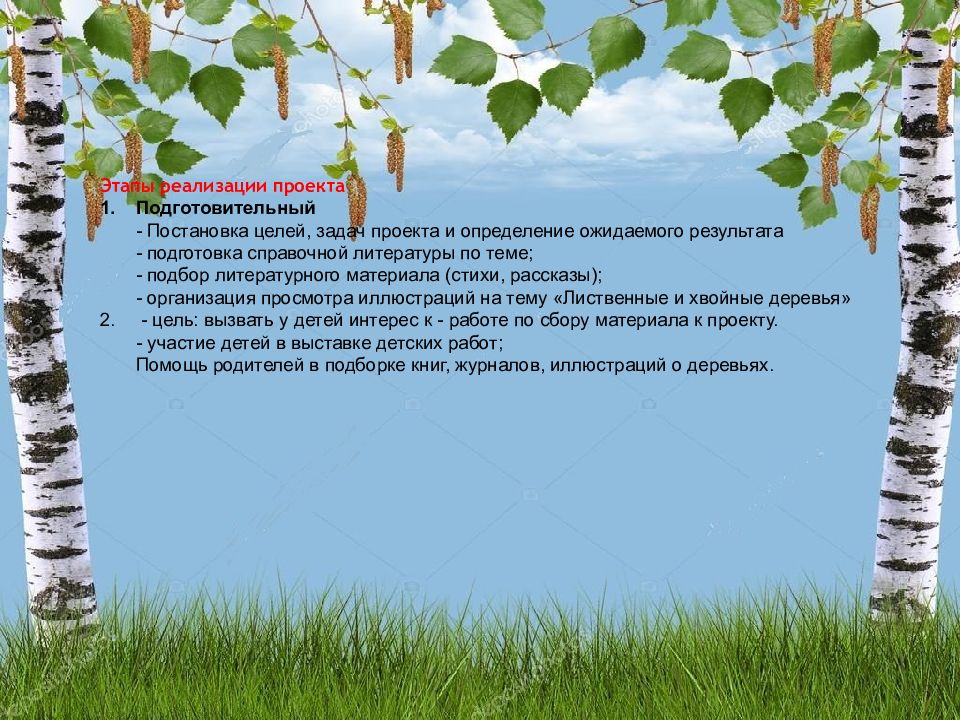 Этапы реализации проекта
1. Подготовительный
- Постановка целей, задач проекта и определение ожидаемого результата
- подготовка справочной литературы по теме;
- подбор литературного материала (стихи, рассказы);
- организация просмотра иллюстраций на тему «Лиственные и хвойные деревья»
2. - цель: вызвать у детей интерес к - работе по сбору материала к проекту.
- участие детей в выставке детских работ;
Помощь родителей в подборке книг, журналов, иллюстраций о деревьях.